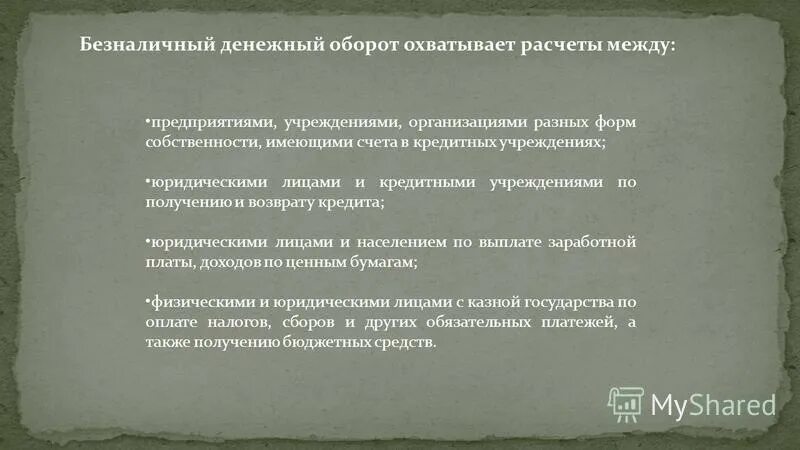 Безналичный денежный оборот охватывает расчеты между:

•предприятиями, учреждениями, организациями разных форм собственности, имеющими счета в кредитных учреждениях;

•юридическими лицами и кредитными учреждениями по получению и возврату кредита;

•юридическими лицами и населением по выплате заработной платы, доходов по ценным бумагам;

•физическими и юридическими лицами с казной государства по оплате налогов, сборов и других обязательных платежей, а также получению бюджетных средств.

MyShared